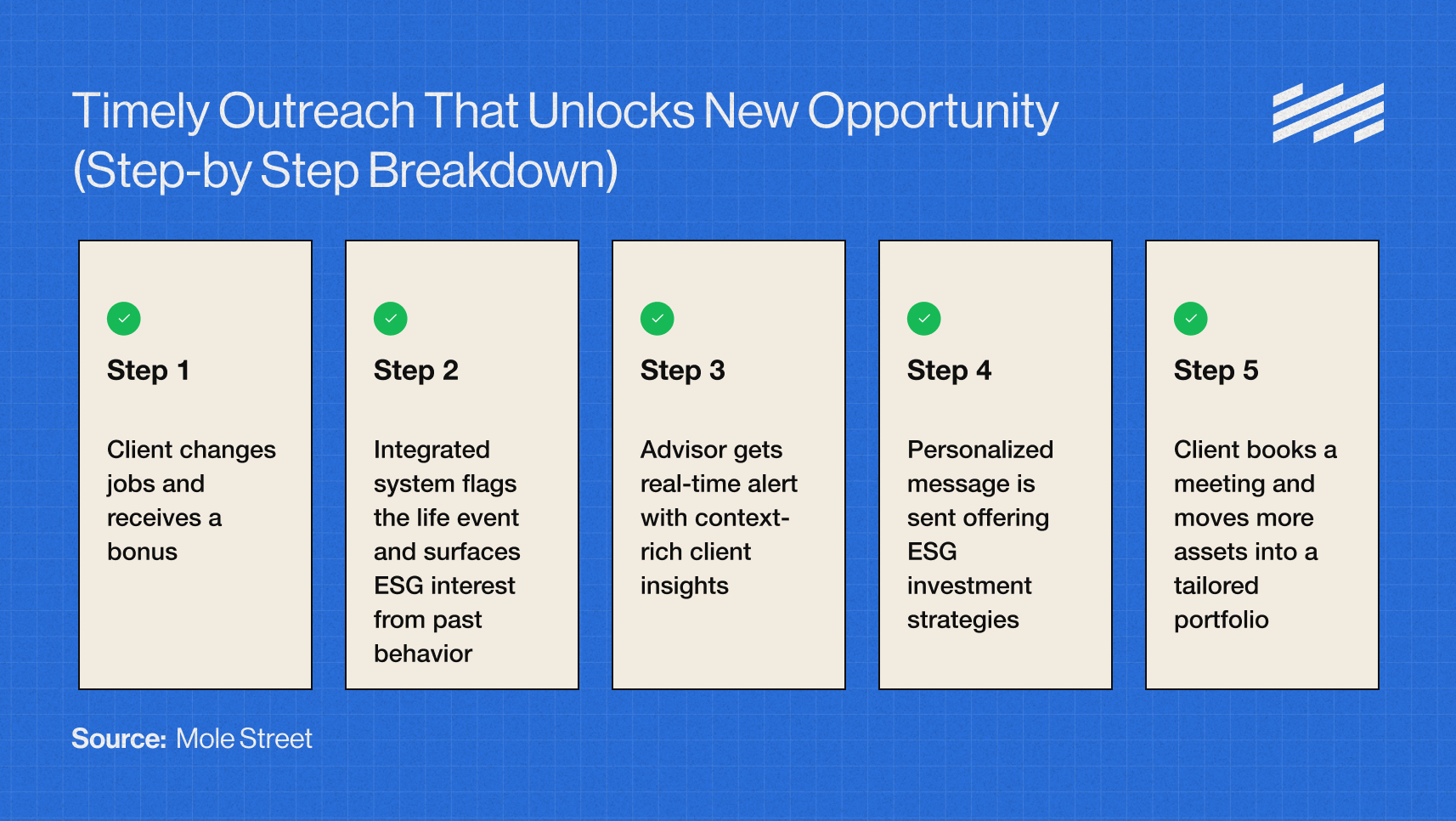 Timely Outreach That Unlocks New Opportunity (Step-by Step Breakdown)

Step 1

Client changes jobs and receives a bonus

Step 2

Integrated system flags the life event and surfaces ESG interest from past behavior

Step 3

Advisor gets real-time alert with context-rich client insights

Step 4

Personalized message is sent offering ESG investment strategies

Step 5

Client books a meeting and moves more assets into a tailored portfolio

Source: Mole Street